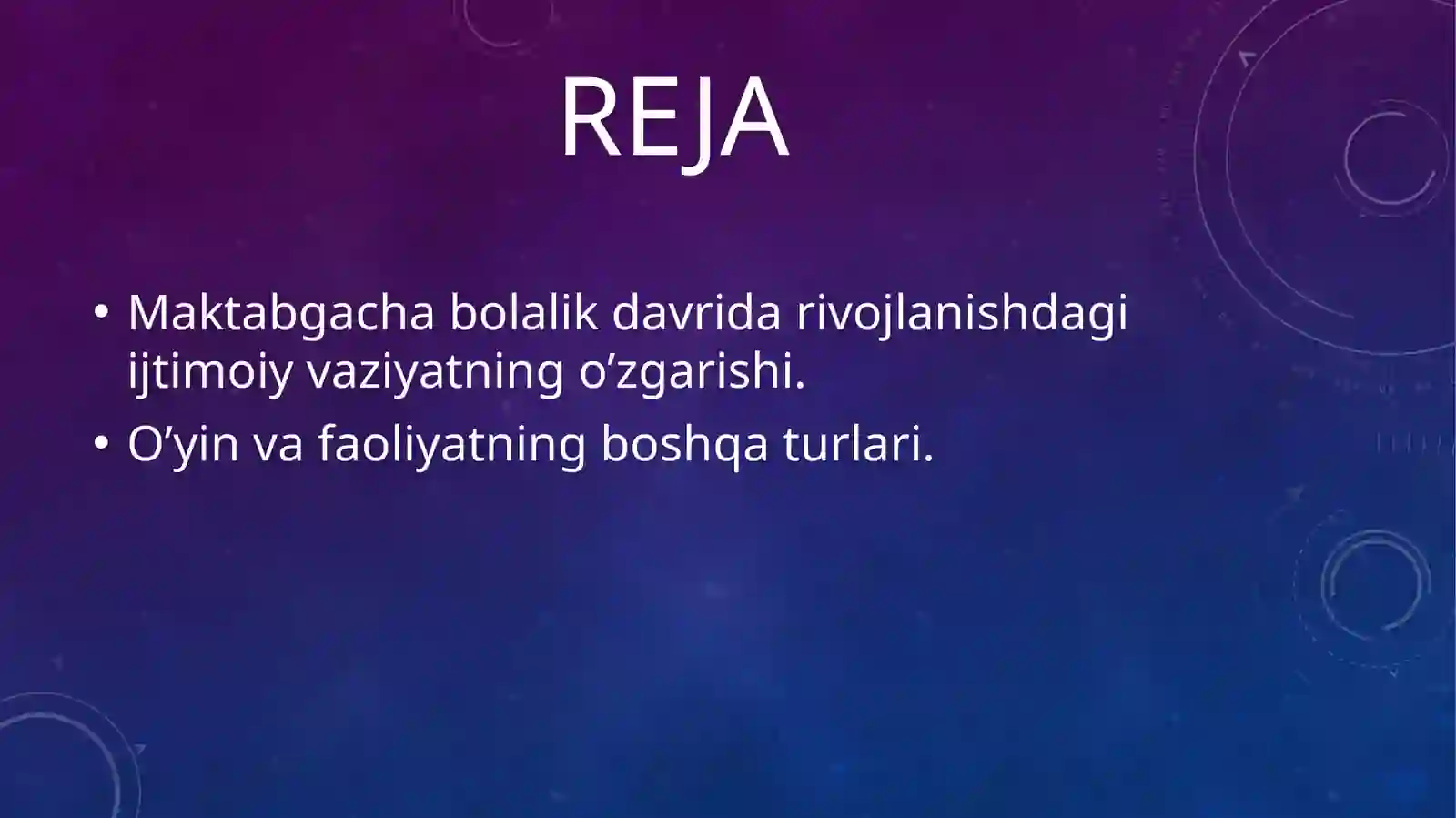 REJA

• Maktabgacha bolalik davrida rivojlanishdagi ijtimoiy vaziyatning o’zgarishi.
• O’yin va faoliyatning boshqa turlari.